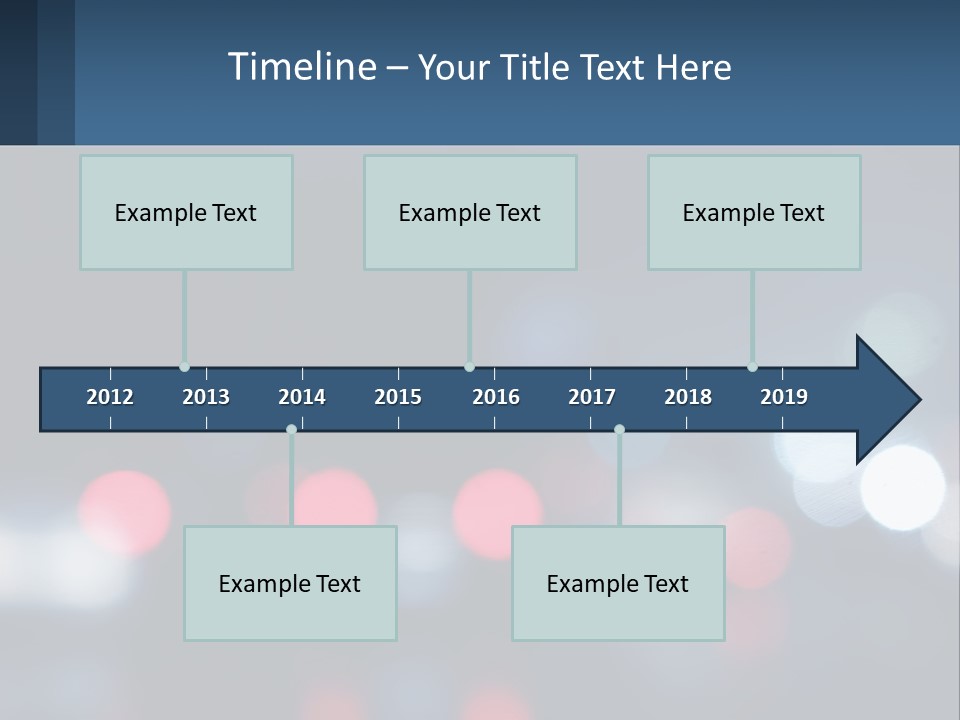 Timeline – Your Title Text Here

Example Text

Example Text

Example Text

2012

2013

2014

2015

2016

2017

2018

2019

Example Text

Example Text